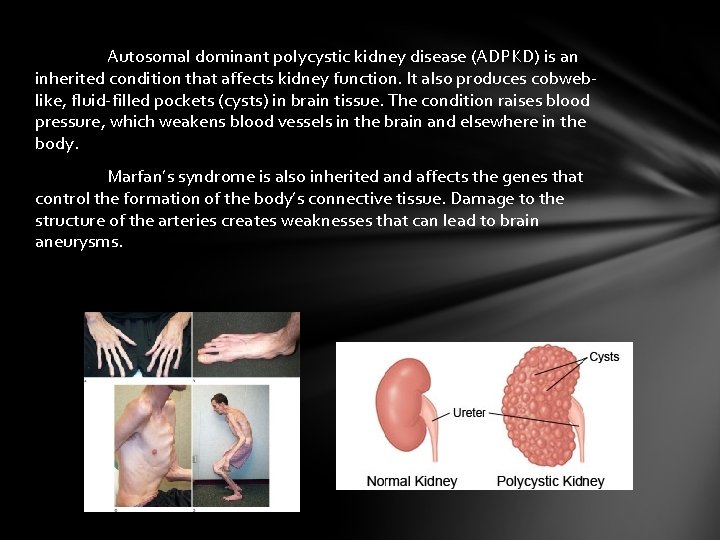 Autosomal dominant polycystic kidney disease (ADPKD) is an inherited condition that affects kidney function. It also produces cobweb-like, fluid-filled pockets (cysts) in brain tissue. The condition raises blood pressure, which weakens blood vessels in the brain and elsewhere in the body.

Marfan's syndrome is also inherited and affects the genes that control the formation of the body's connective tissue. Damage to the structure of the arteries creates weaknesses that can lead to brain aneurysms.

Cysts
Ureter
Normal Kidney
Polycystic Kidney